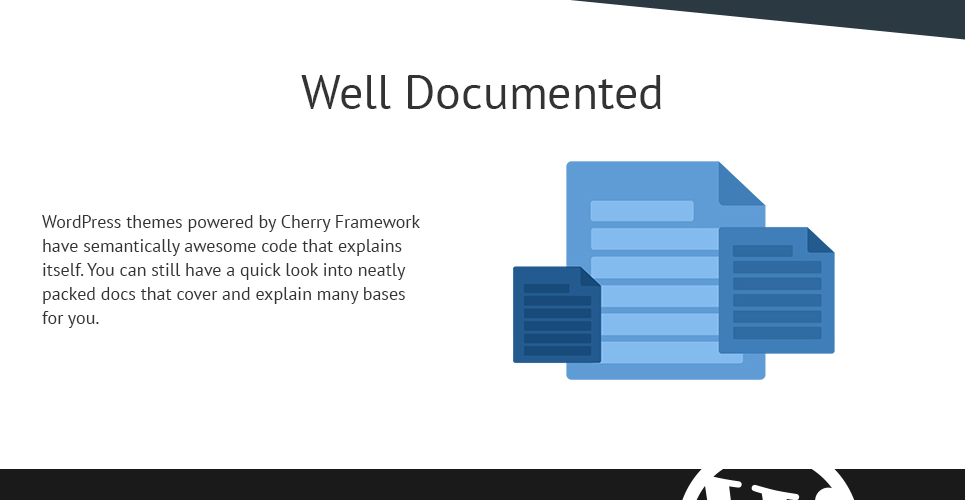 Well Documented

WordPress themes powered by Cherry Framework have semantically awesome code that explains itself. You can still have a quick look into neatly packed docs that cover and explain many bases for you.